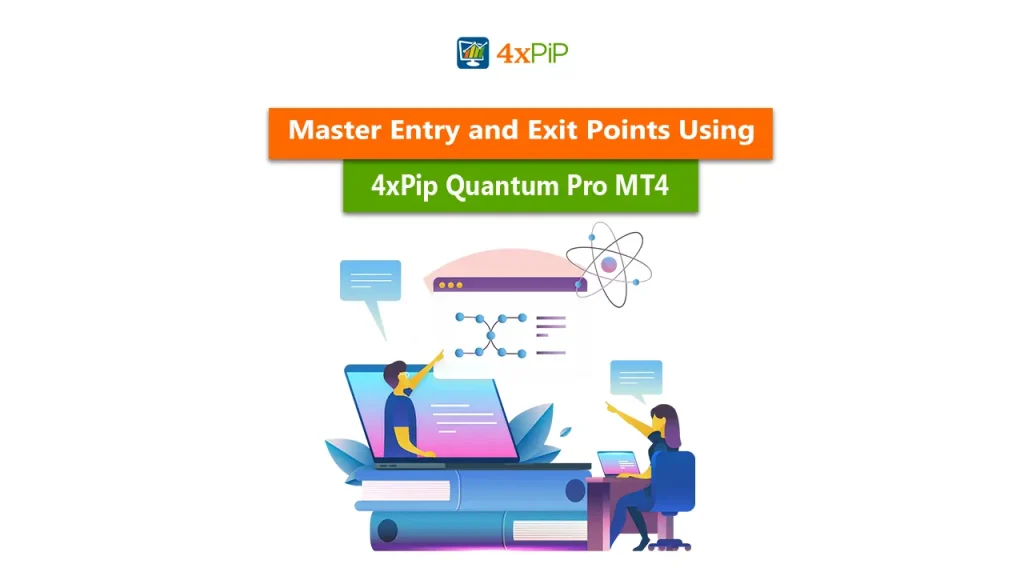 4xPiP

Master Entry and Exit Points Using

4xPip Quantum Pro MT4